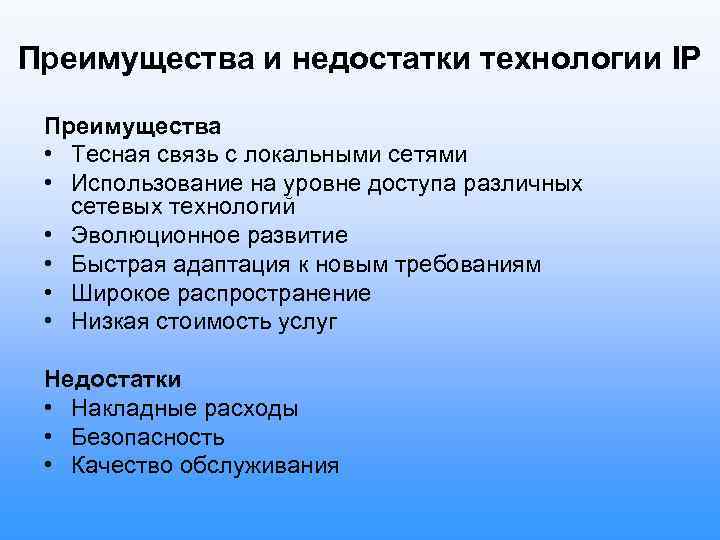 Преимущества и недостатки технологии IP

Преимущества
• Тесная связь с локальными сетями
• Использование на уровне доступа различных сетевых технологий
• Эволюционное развитие
• Быстрая адаптация к новым требованиям
• Широкое распространение
• Низкая стоимость услуг

Недостатки
• Накладные расходы
• Безопасность
• Качество обслуживания